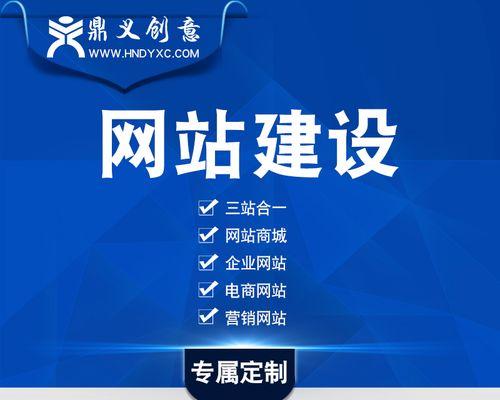 鼎义创意
WWW.HNDYXC.COM

网站建设

三站合一
网站商城
企业网站
电商网站
营销网站

专属定制